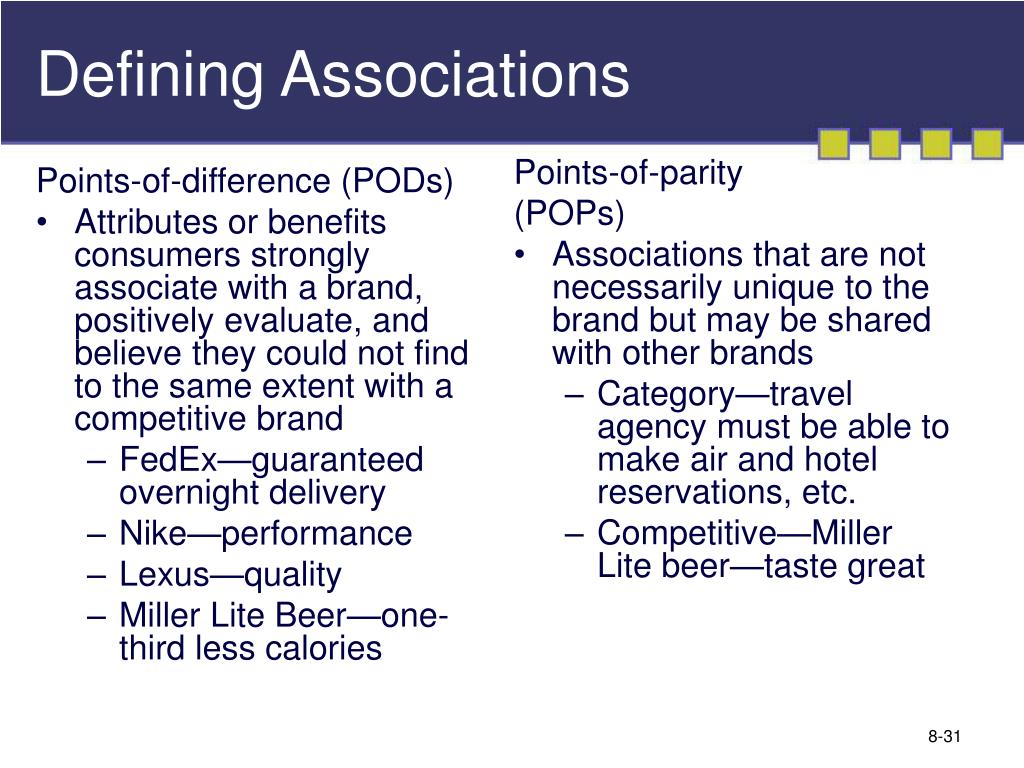 Defining Associations

Points-of-difference (PODs)
• Attributes or benefits consumers strongly associate with a brand, positively evaluate, and believe they could not find to the same extent with a competitive brand
– FedEx—guaranteed overnight delivery
– Nike—performance
– Lexus—quality
– Miller Lite Beer—one-third less calories

Points-of-parity (POPs)
• Associations that are not necessarily unique to the brand but may be shared with other brands
– Category—travel agency must be able to make air and hotel reservations, etc.
– Competitive—Miller Lite beer—taste great

8-31